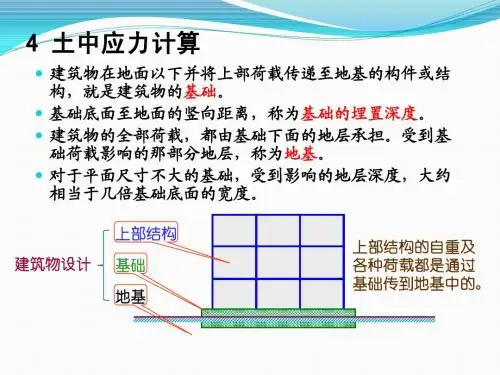 4 土中应力计算

建筑物在地面以下并将上部荷载传递至地基的构件或结构，就是建筑物的基础。

基础底面至地面的竖向距离，称为基础的埋置深度。

建筑物的全部荷载，都由基础下面的地层承担。受到基础荷载影响的那部分地层，称为地基。

对于平面尺寸不大的基础，受到影响的地层深度，大约相当于几倍基础底面的宽度。

建筑物设计

上部结构

基础

地基

上部结构的自重及各种荷载都是通过基础传到地基中的。